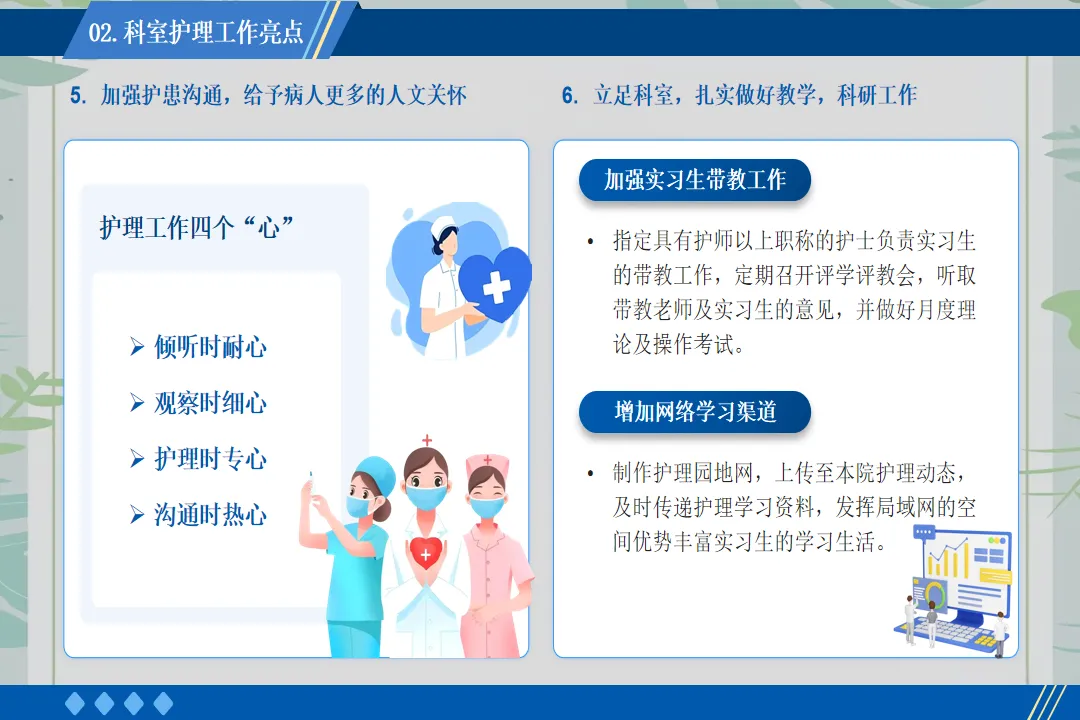 02.科室护理工作亮点

5. 加强护患沟通，给予病人更多的人文关怀

护理工作四个“心”

➢ 倾听时耐心

➢ 观察时细心

➢ 护理时专心

➢ 沟通时热心

6. 立足科室，扎实做好教学，科研工作

加强实习生带教工作

• 指定具有护师以上职称的护士负责实习生的带教工作，定期召开评学评教会，听取带教老师及实习生的意见，并做好月度理论及操作考试。

增加网络学习渠道

• 制作护理园地网，上传至本院护理动态，及时传递护理学习资料，发挥局域网的空间优势丰富实习生的学习生活。